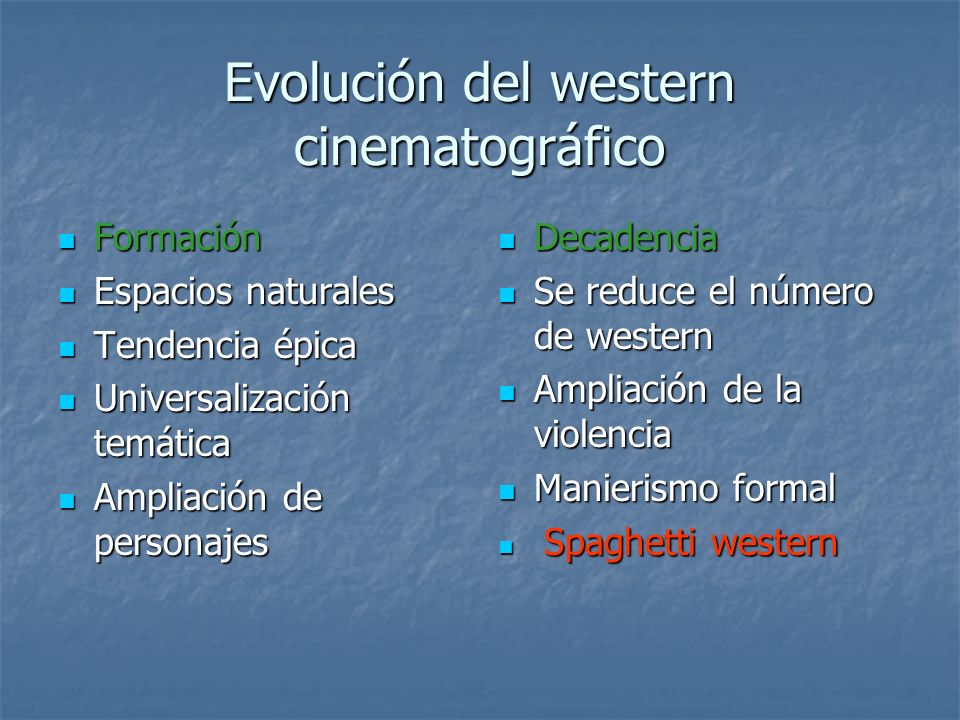 Evolución del western cinematográfico

- Formación
- Espacios naturales
- Tendencia épica
- Universalización temática
- Ampliación de personajes

- Decadencia
- Se reduce el número de western
- Ampliación de la violencia
- Manierismo formal
- Spaghetti western